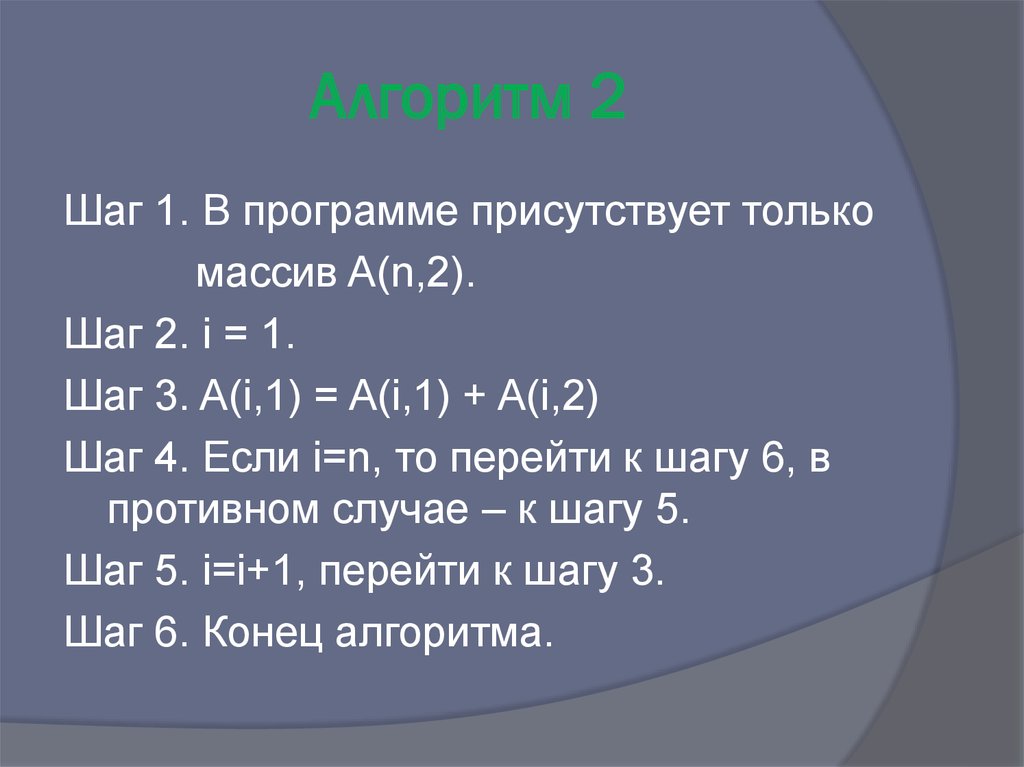 Алгоритм 2

Шаг 1. В программе присутствует только массив A(n,2).

Шаг 2. i = 1.

Шаг 3. A(i,1) = A(i,1) + A(i,2)

Шаг 4. Если i=n, то перейти к шагу 6, в противном случае – к шагу 5.

Шаг 5. i=i+1, перейти к шагу 3.

Шаг 6. Конец алгоритма.